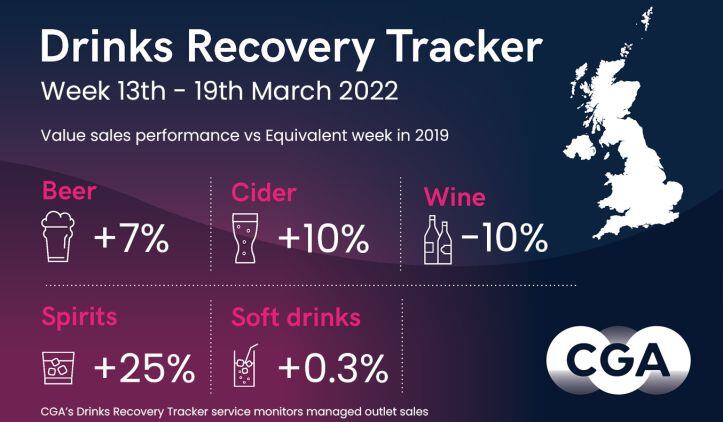 Drinks Recovery Tracker

Week 13th - 19th March 2022

Value sales performance vs Equivalent week in 2019

Beer
+7%

Cider
+10%

Wine
-10%

Spirits
+25%

Soft drinks
+0.3%

CGA

CGA's Drinks Recovery Tracker service monitors managed outlet sales